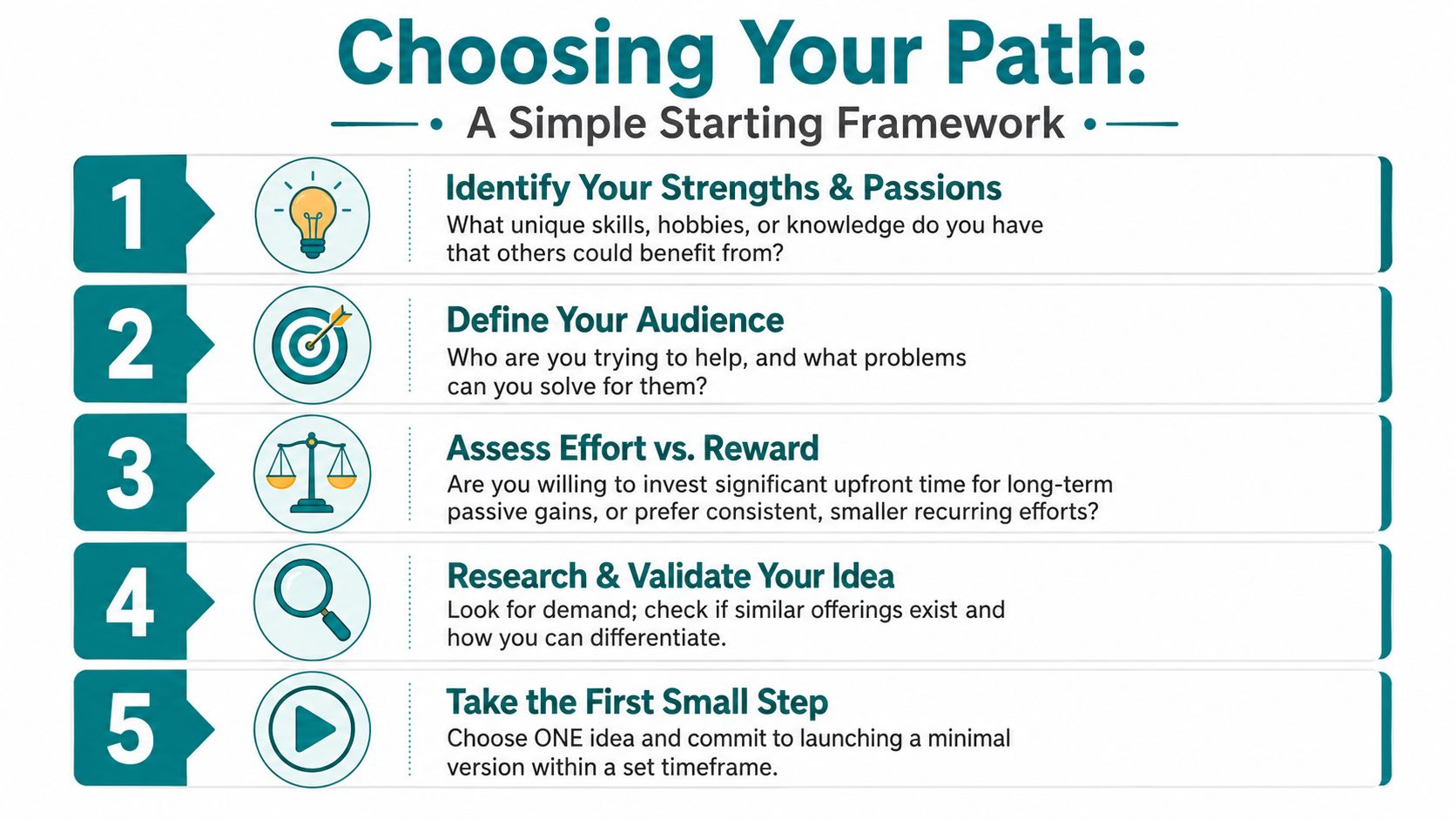 Choosing Your Path:

A Simple Starting Framework

1

Identify Your Strengths & Passions

What unique skills, hobbies, or knowledge do you have that others could benefit from?

2

Define Your Audience

Who are you trying to help, and what problems can you solve for them?

3

Assess Effort vs. Reward

Are you willing to invest significant upfront time for long-term passive gains, or prefer consistent, smaller recurring efforts?

4

Research & Validate Your Idea

Look for demand; check if similar offerings exist and how you can differentiate.

5

Take the First Small Step

Choose ONE idea and commit to launching a minimal version within a set timeframe.